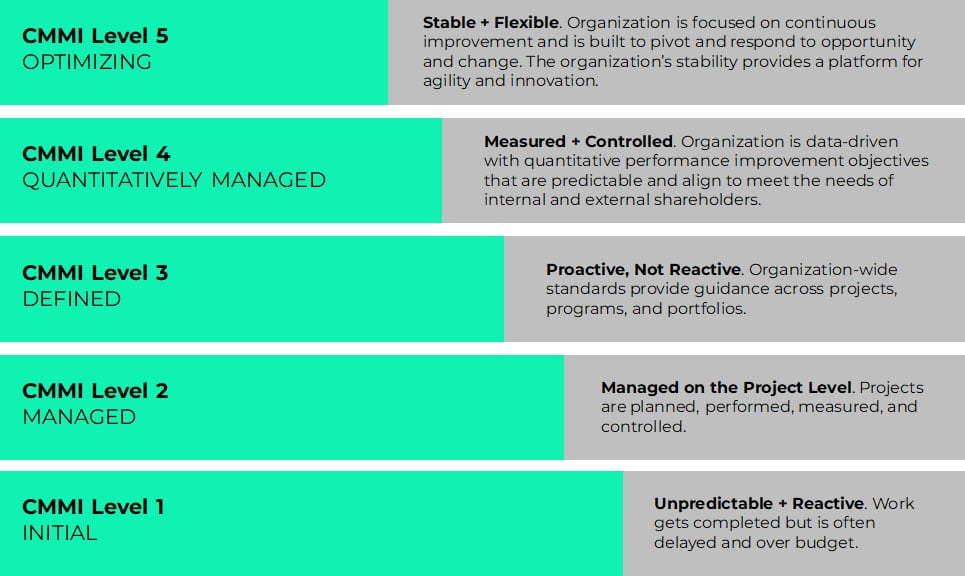 CMMI Level 5
OPTIMIZING

Stable + Flexible. Organization is focused on continuous improvement and is built to pivot and respond to opportunity and change. The organization's stability provides a platform for agility and innovation.

CMMI Level 4
QUANTITATIVELY MANAGED

Measured + Controlled. Organization is data-driven with quantitative performance improvement objectives that are predictable and align to meet the needs of internal and external shareholders.

CMMI Level 3
DEFINED

Proactive, Not Reactive. Organization-wide standards provide guidance across projects, programs, and portfolios.

CMMI Level 2
MANAGED

Managed on the Project Level. Projects are planned, performed, measured, and controlled.

CMMI Level 1
INITIAL

Unpredictable + Reactive. Work gets completed but is often delayed and over budget.